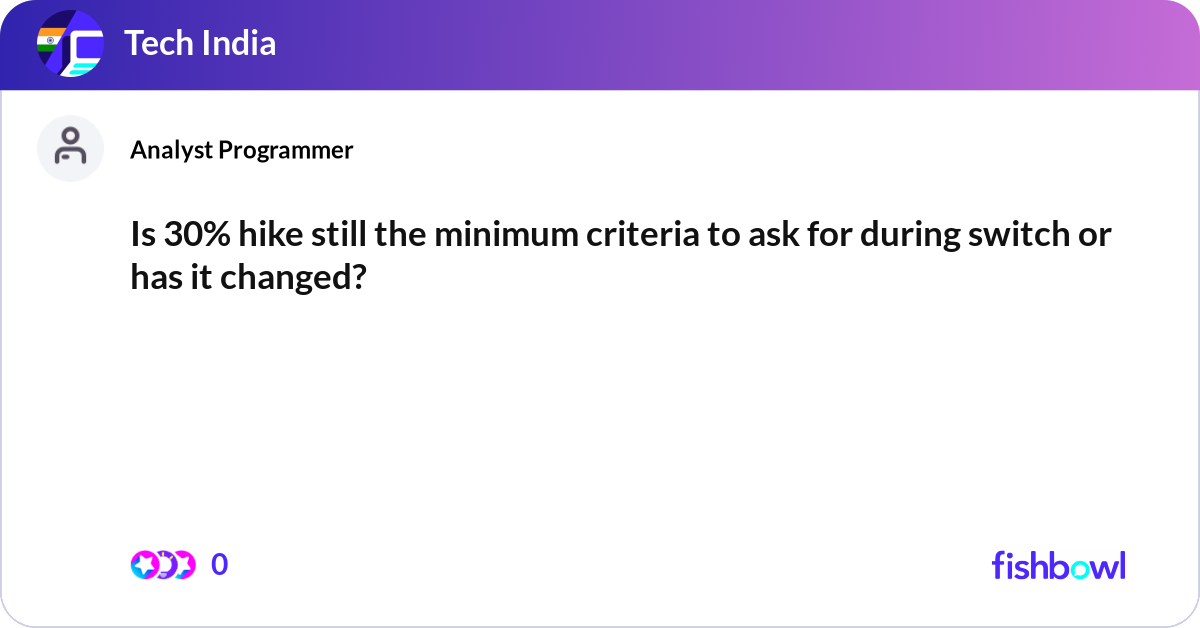 Tech India

Analyst Programmer

Is 30% hike still the minimum criteria to ask for during switch or has it changed?

0

fishbowl